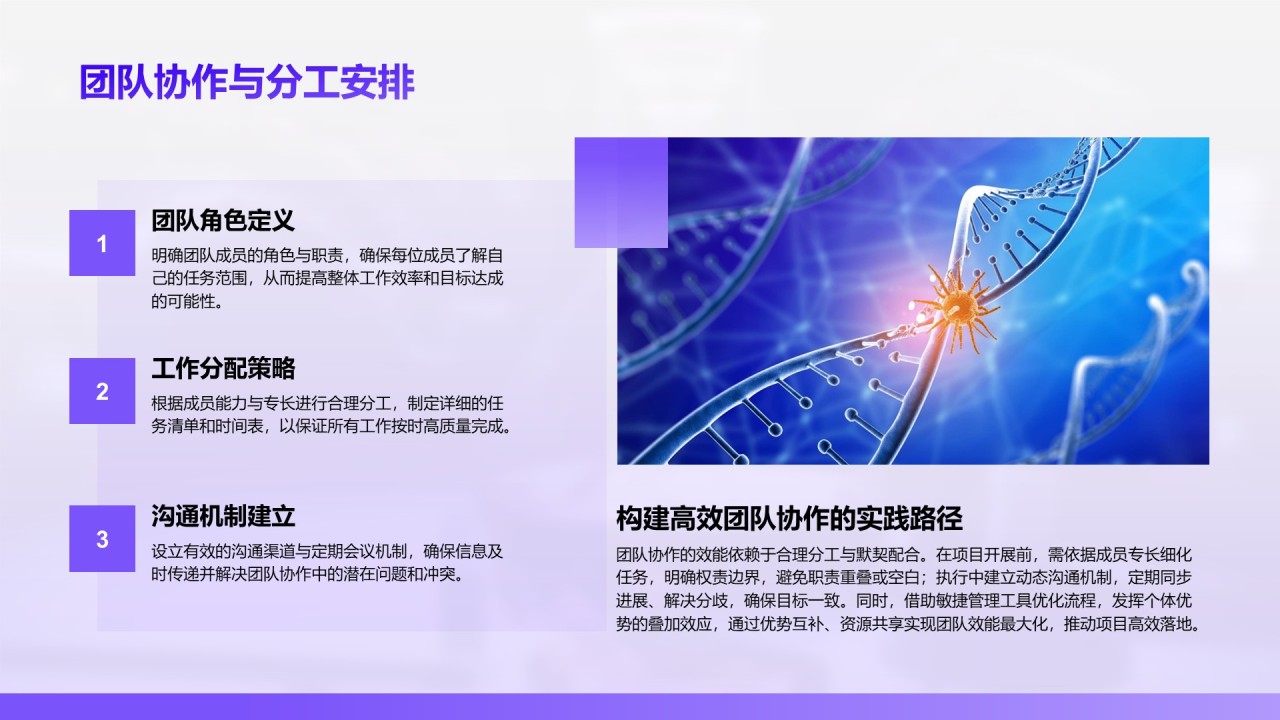 团队协作与分工安排

1
团队角色定义
明确团队成员的角色与职责，确保每位成员了解自己的任务范围，从而提高整体工作效率和目标达成的可能性。

2
工作分配策略
根据成员能力与专长进行合理分工，制定详细的任务清单和时间表，以保证所有工作按时高质量完成。

3
沟通机制建立
设立有效的沟通渠道与定期会议机制，确保信息及时传递并解决团队协作中的潜在问题和冲突。

构建高效团队协作的实践路径
团队协作的效能依赖于合理分工与默契配合。在项目开展前，需依据成员专长细化任务，明确权责边界，避免职责重叠或空白；执行中建立动态沟通机制，定期同步进展、解决分歧，确保目标一致。同时，借助敏捷管理工具优化流程，发挥个体优势的叠加效应，通过优势互补、资源共享实现团队效能最大化，推动项目高效落地。